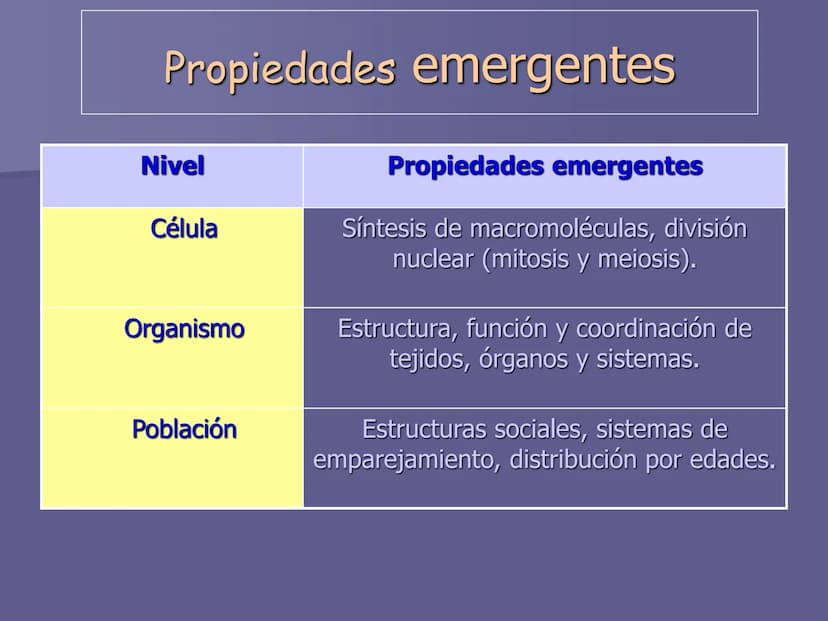 Propiedades emergentes

| Nivel | Propiedades emergentes |
|---|---|
| Célula | Síntesis de macromoléculas, división nuclear (mitosis y meiosis). |
| Organismo | Estructura, función y coordinación de tejidos, órganos y sistemas. |
| Población | Estructuras sociales, sistemas de emparejamiento, distribución por edades. |